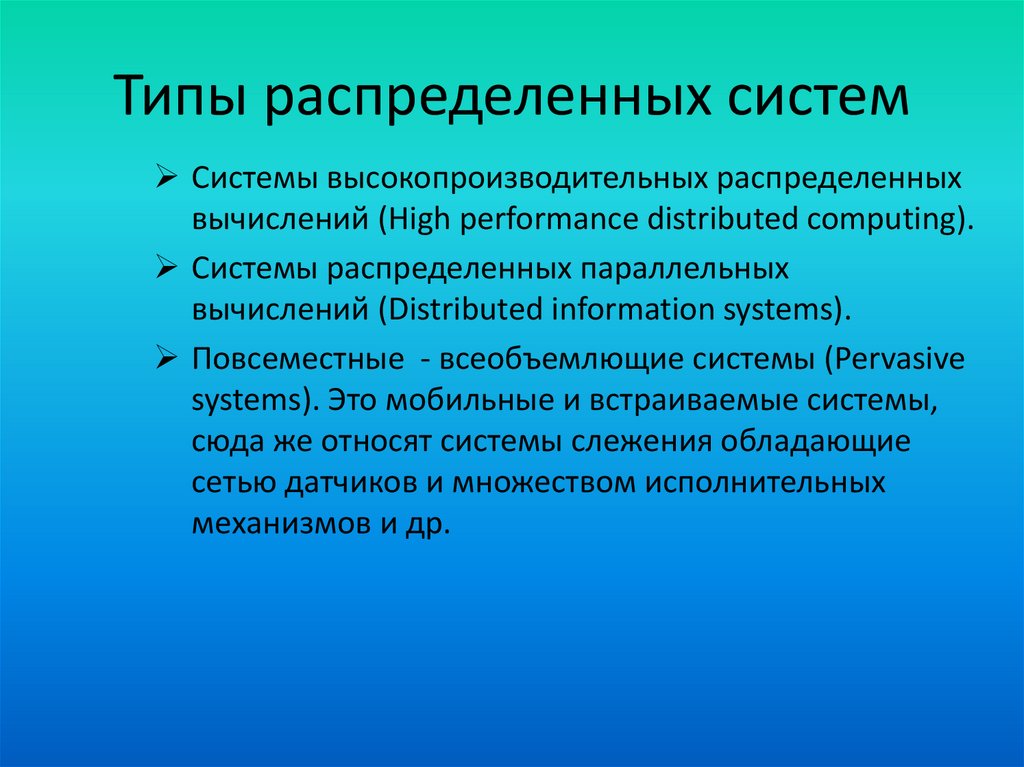 Типы распределенных систем

➢ Системы высокопроизводительных распределенных вычислений (High performance distributed computing).

➢ Системы распределенных параллельных вычислений (Distributed information systems).

➢ Повсеместные - всеобъемлющие системы (Pervasive systems). Это мобильные и встраиваемые системы, сюда же относят системы слежения обладающие сетью датчиков и множеством исполнительных механизмов и др.